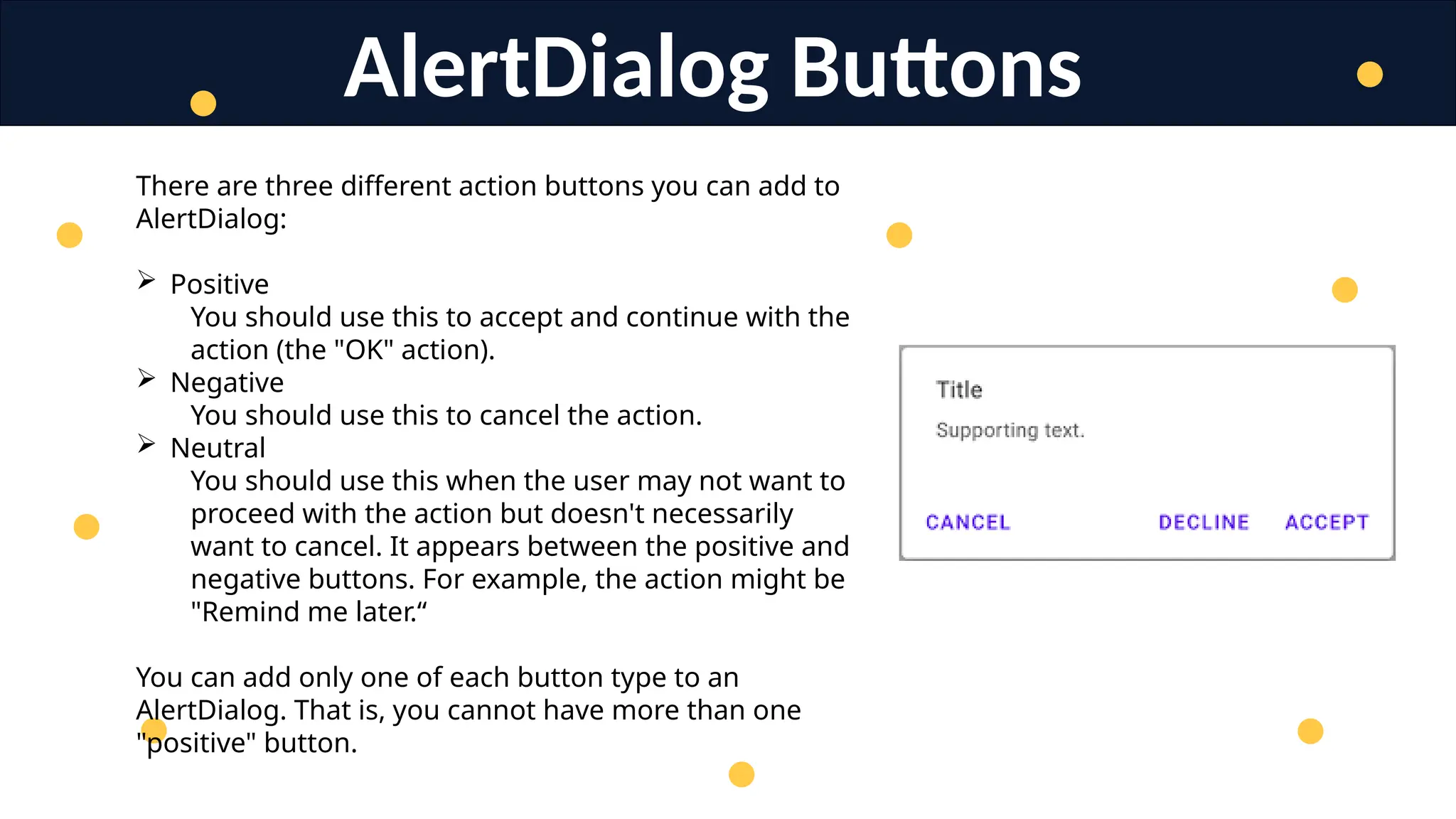 AlertDialog Buttons

There are three different action buttons you can add to AlertDialog:

➢ Positive
You should use this to accept and continue with the action (the "OK" action).
➢ Negative
You should use this to cancel the action.
➢ Neutral
You should use this when the user may not want to proceed with the action but doesn't necessarily want to cancel. It appears between the positive and negative buttons. For example, the action might be "Remind me later.“

You can add only one of each button type to an AlertDialog. That is, you cannot have more than one "positive" button.

Title
Supporting text.
CANCEL
DECLINE
ACCEPT